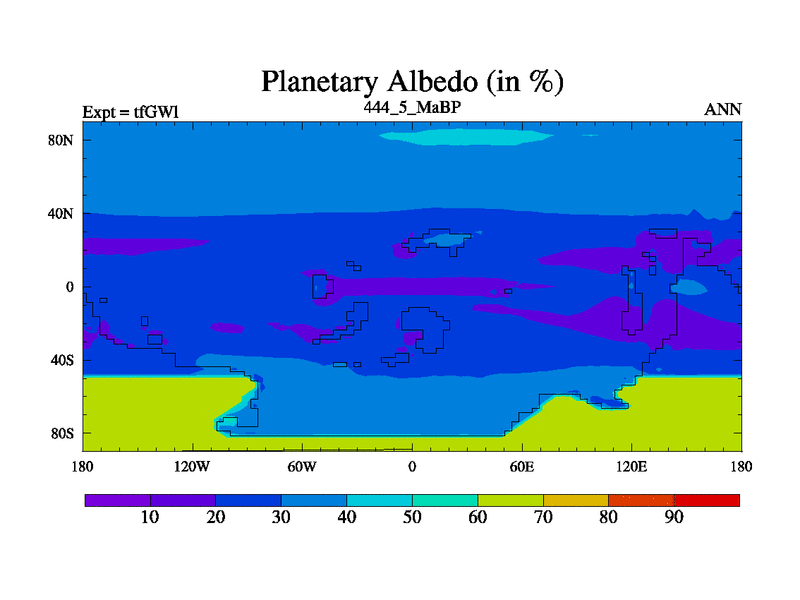 Planetary Albedo (in %)
Expt = tfGWl
444_5_MaBP
ANN

80N
40N
0
40S
80S

180
120W
60W
0
60E
120E
180

10
20
30
40
50
60
70
80
90